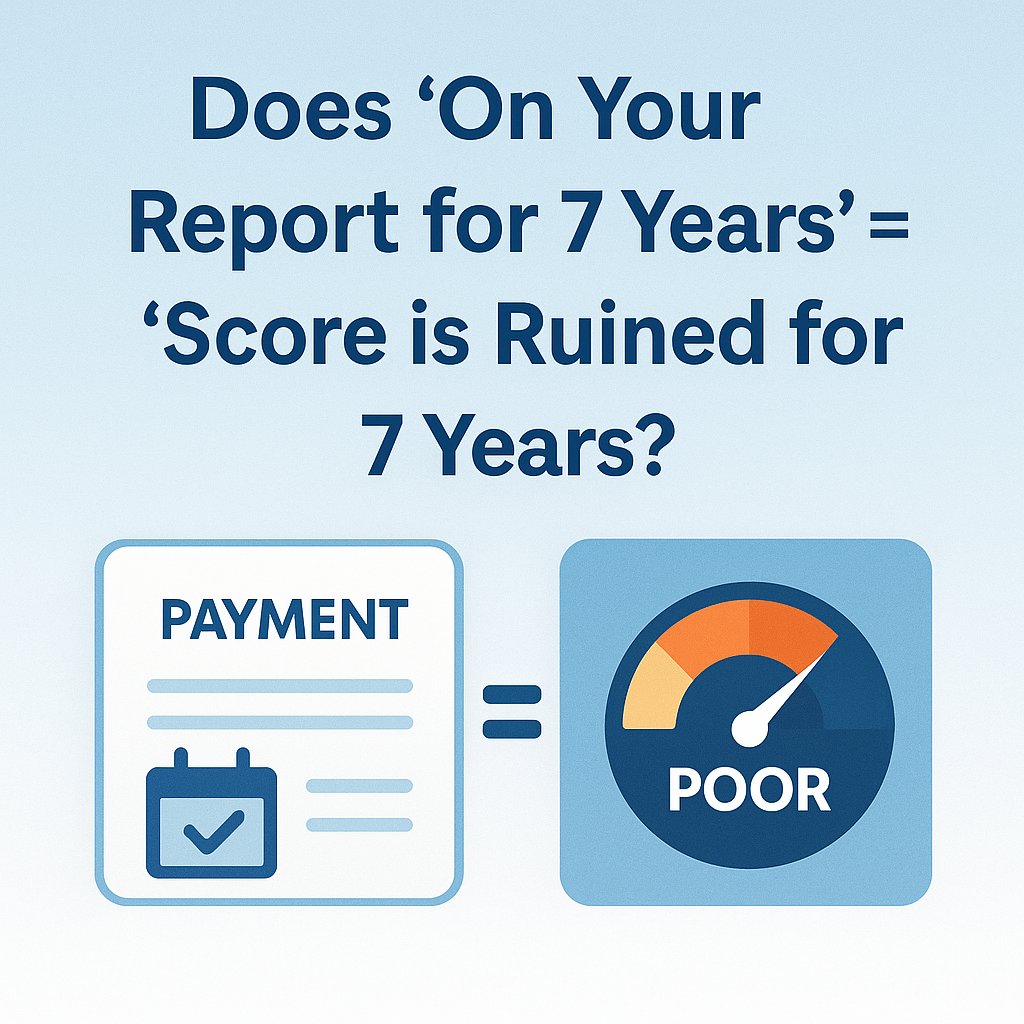 Does ‘On Your Report for 7 Years’ = ‘Score is Ruined for 7 Years?

PAYMENT

=

POOR